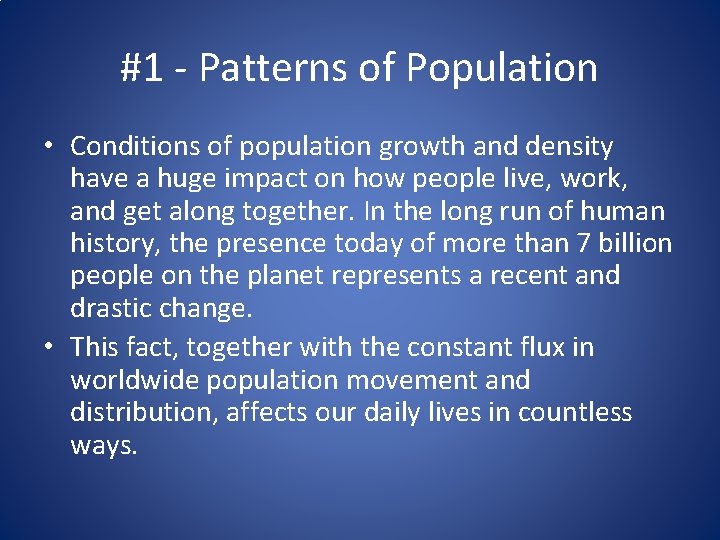 #1 - Patterns of Population

• Conditions of population growth and density have a huge impact on how people live, work, and get along together. In the long run of human history, the presence today of more than 7 billion people on the planet represents a recent and drastic change.

• This fact, together with the constant flux in worldwide population movement and distribution, affects our daily lives in countless ways.